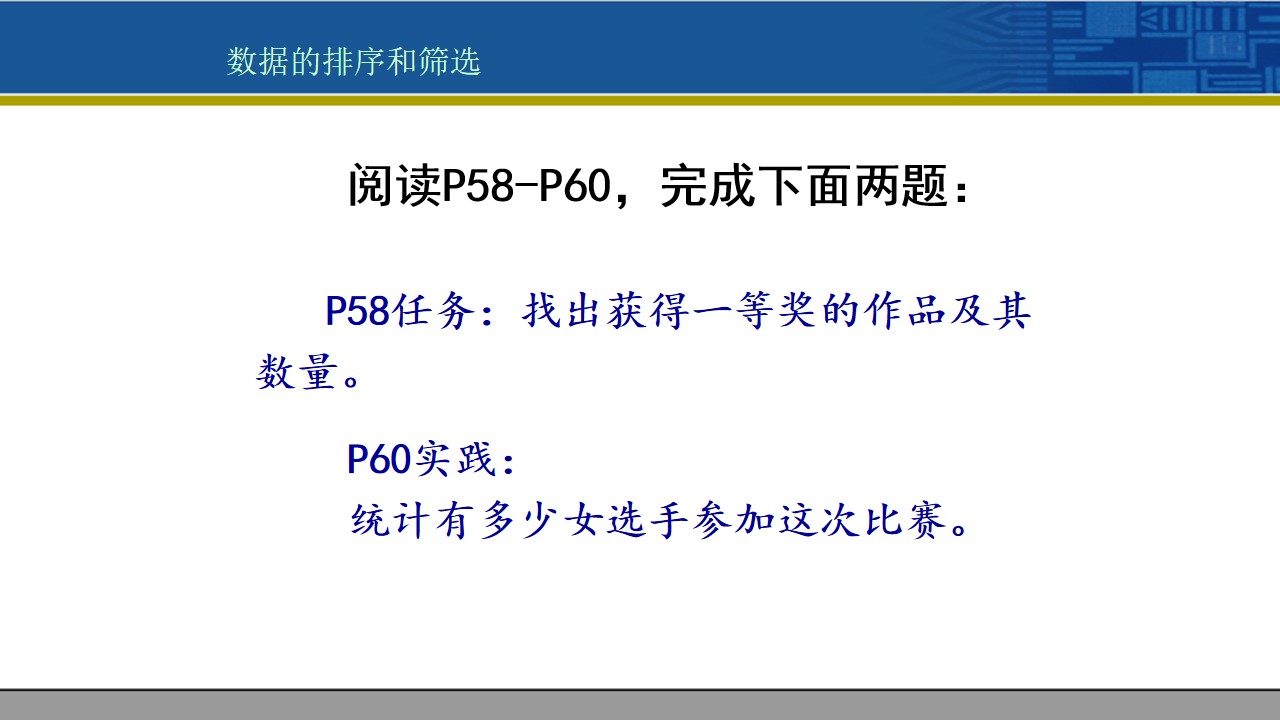 数据的排序和筛选

阅读P58-P60，完成下面两题：

P58任务：找出获得一等奖的作品及其数量。

P60实践：
统计有多少女选手参加这次比赛。